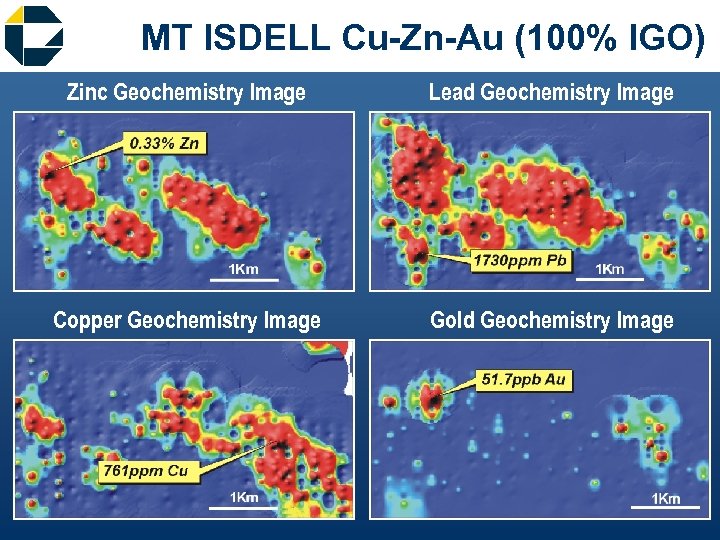 MT ISDELL Cu-Zn-Au (100% IGO)

Zinc Geochemistry Image

0.33% Zn

1Km

Lead Geochemistry Image

1730ppm Pb

1Km

Copper Geochemistry Image

761ppm Cu

1Km

Gold Geochemistry Image

51.7ppb Au

1Km